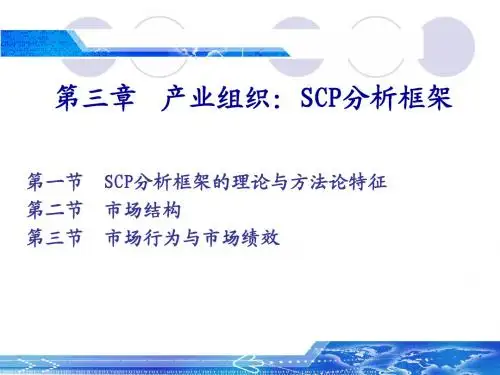 第三章 产业组织：SCP分析框架

第一节 SCP分析框架的理论与方法论特征
第二节 市场结构
第三节 市场行为与市场绩效